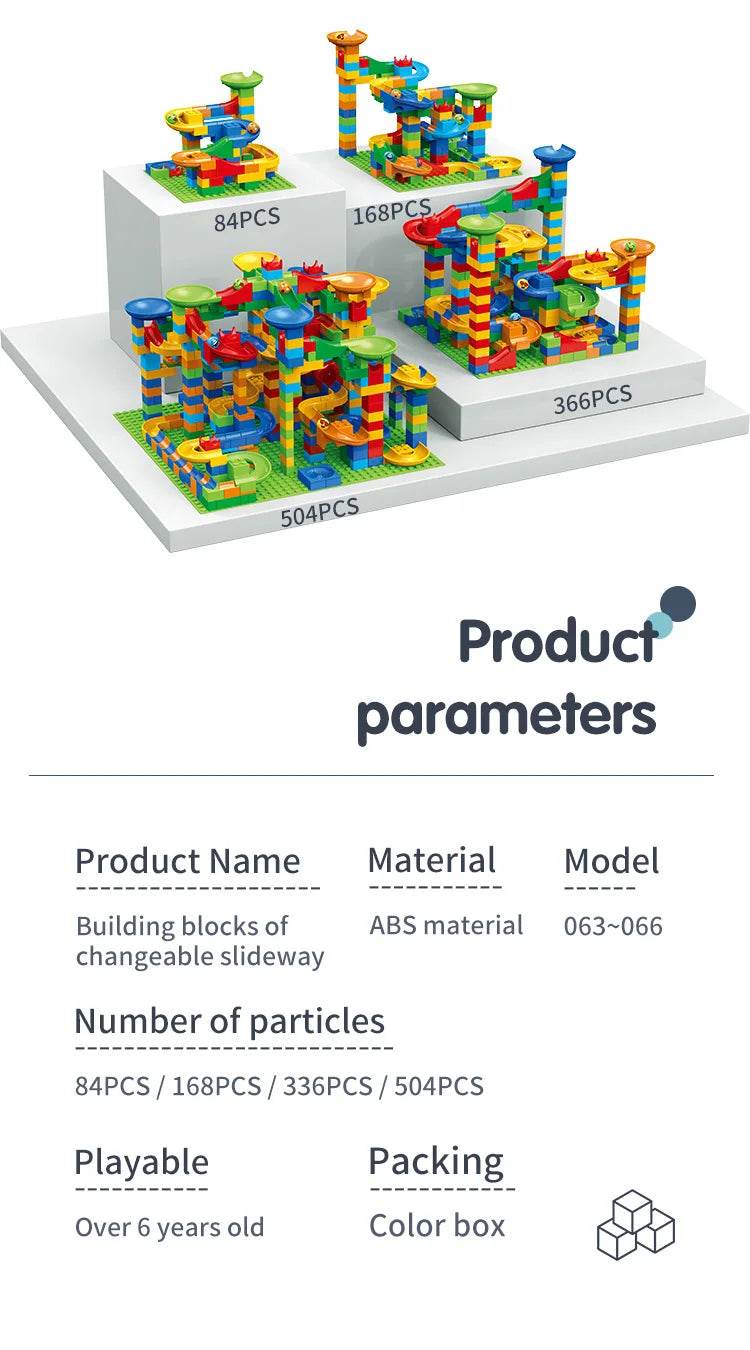 84PCS

168PCS

366PCS

504PCS

Product parameters

Product Name

Building blocks of changeable slideway

Material

ABS material

Model

063~066

Number of particles

84PCS / 168PCS / 336PCS / 504PCS

Playable

Over 6 years old

Packing

Color box